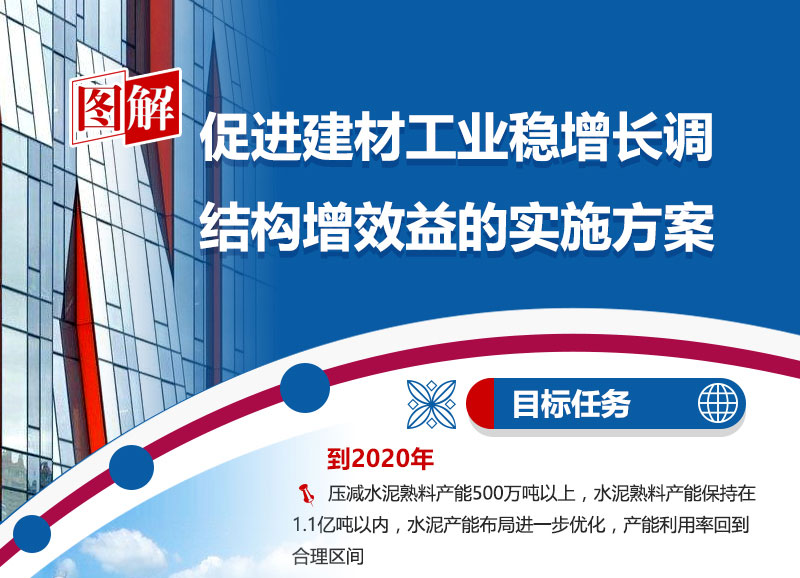 图解

促进建材工业稳增长调结构增效益的实施方案

目标任务

到2020年

压减水泥熟料产能500万吨以上，水泥熟料产能保持在1.1亿吨以内，水泥产能布局进一步优化，产能利用率回到合理区间